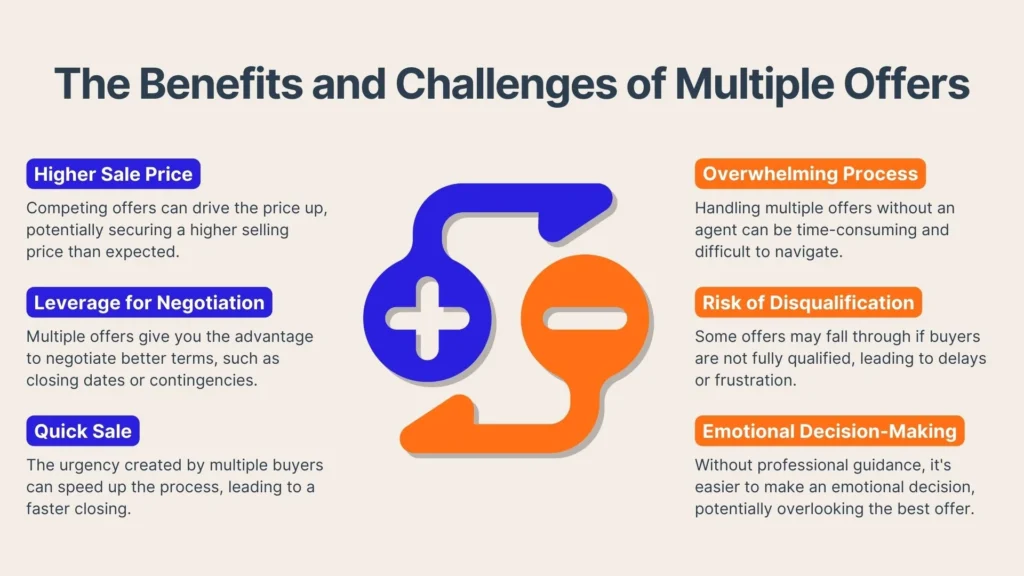 The Benefits and Challenges of Multiple Offers

Higher Sale Price

Competing offers can drive the price up, potentially securing a higher selling price than expected.

Leverage for Negotiation

Multiple offers give you the advantage to negotiate better terms, such as closing dates or contingencies.

Quick Sale

The urgency created by multiple buyers can speed up the process, leading to a faster closing.

Overwhelming Process

Handling multiple offers without an agent can be time-consuming and difficult to navigate.

Risk of Disqualification

Some offers may fall through if buyers are not fully qualified, leading to delays or frustration.

Emotional Decision-Making

Without professional guidance, it's easier to make an emotional decision, potentially overlooking the best offer.